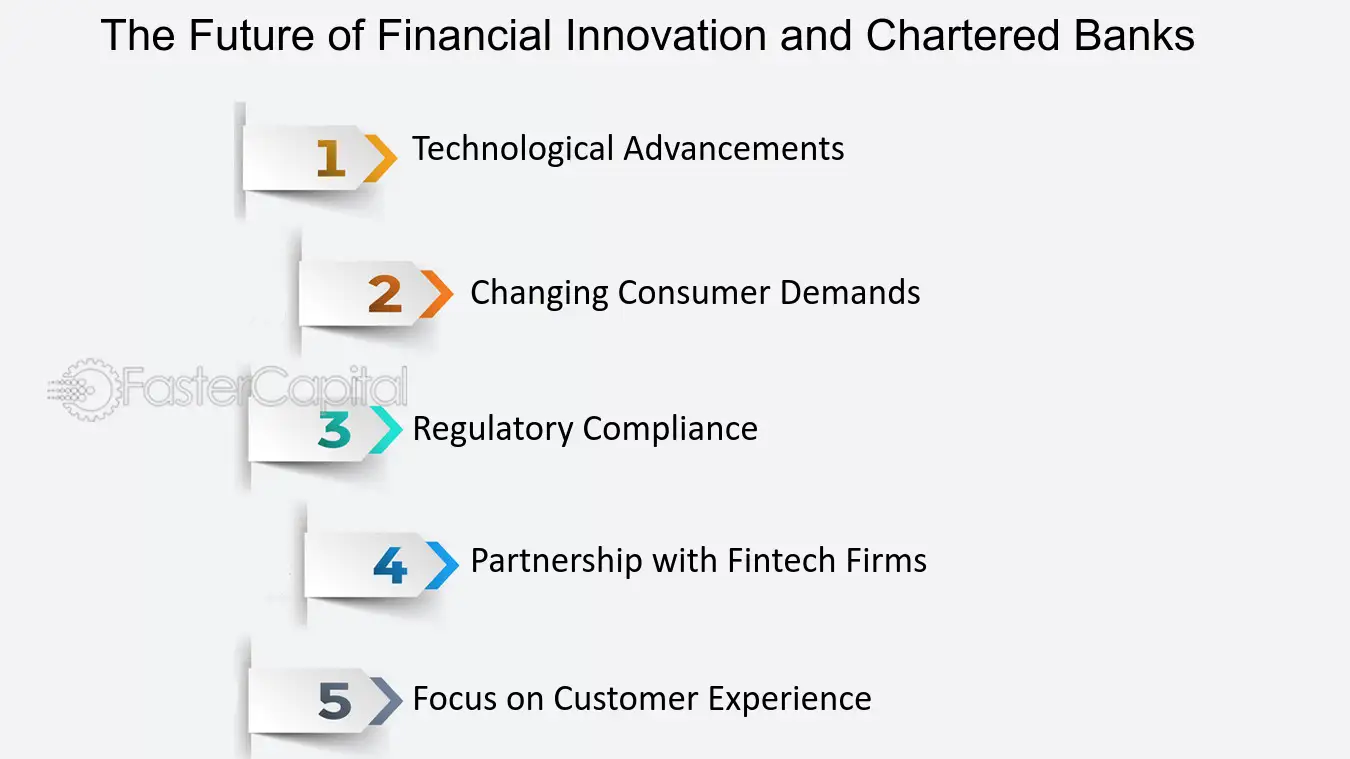 The Future of Financial Innovation and Chartered Banks

1 Technological Advancements

2 Changing Consumer Demands

3 Regulatory Compliance

4 Partnership with Fintech Firms

5 Focus on Customer Experience

FasterCapital